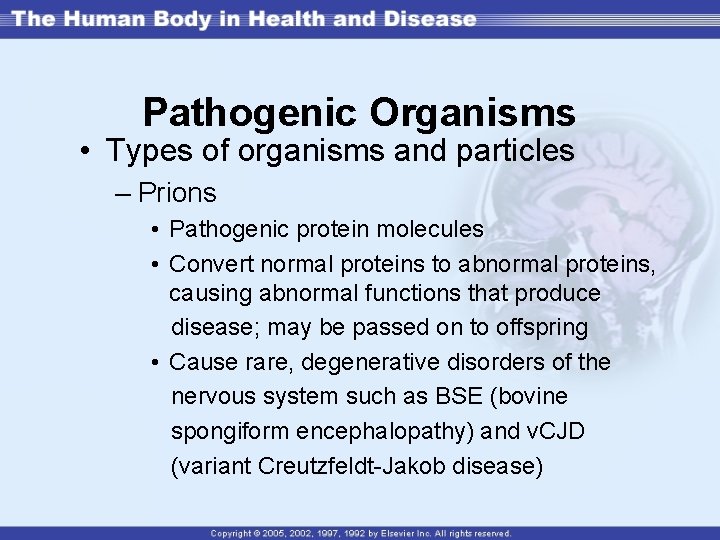 The Human Body in Health and Disease

Pathogenic Organisms

• Types of organisms and particles

– Prions

• Pathogenic protein molecules

• Convert normal proteins to abnormal proteins, causing abnormal functions that produce disease; may be passed on to offspring

• Cause rare, degenerative disorders of the nervous system such as BSE (bovine spongiform encephalopathy) and vCJD (variant Creutzfeldt-Jakob disease)

Copyright © 2005, 2002, 1997, 1992 by Elsevier Inc. All rights reserved.